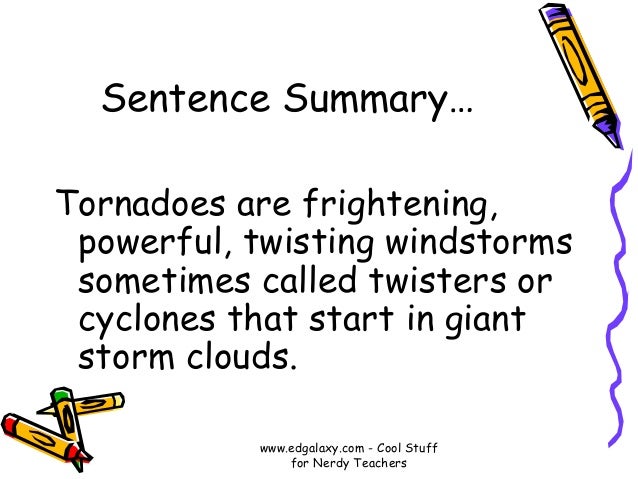 Sentence Summary…

Tornadoes are frightening, powerful, twisting windstorms sometimes called twisters or cyclones that start in giant storm clouds.

www.edgalaxy.com - Cool Stuff for Nerdy Teachers